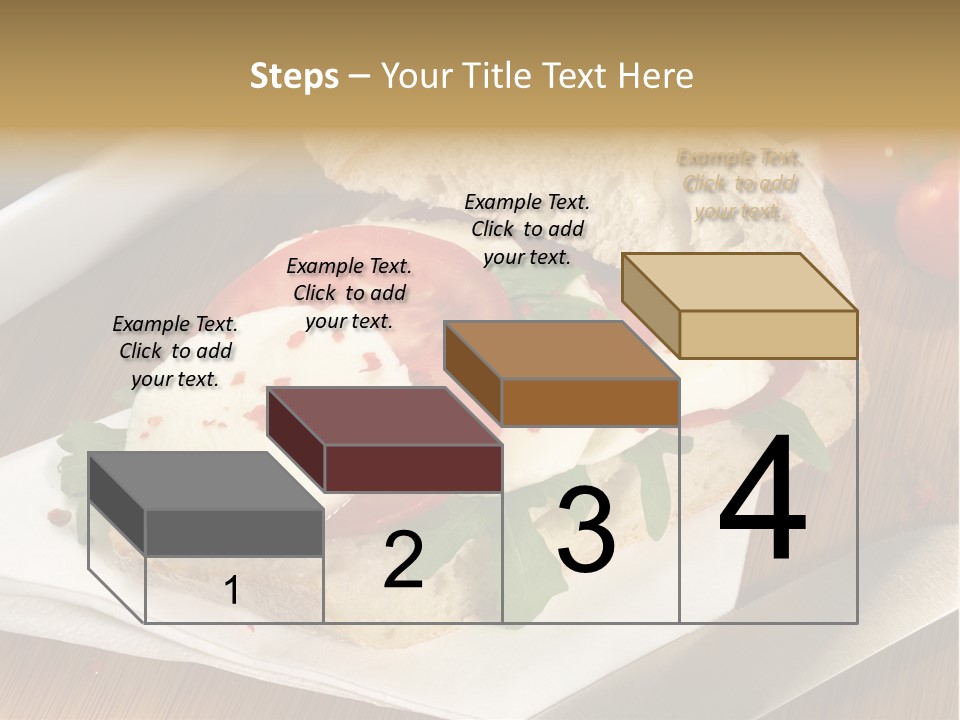 Steps – Your Title Text Here

Example Text. Click to add your text.

Example Text. Click to add your text.

Example Text. Click to add your text.

Example Text. Click to add your text.

1

2

3

4